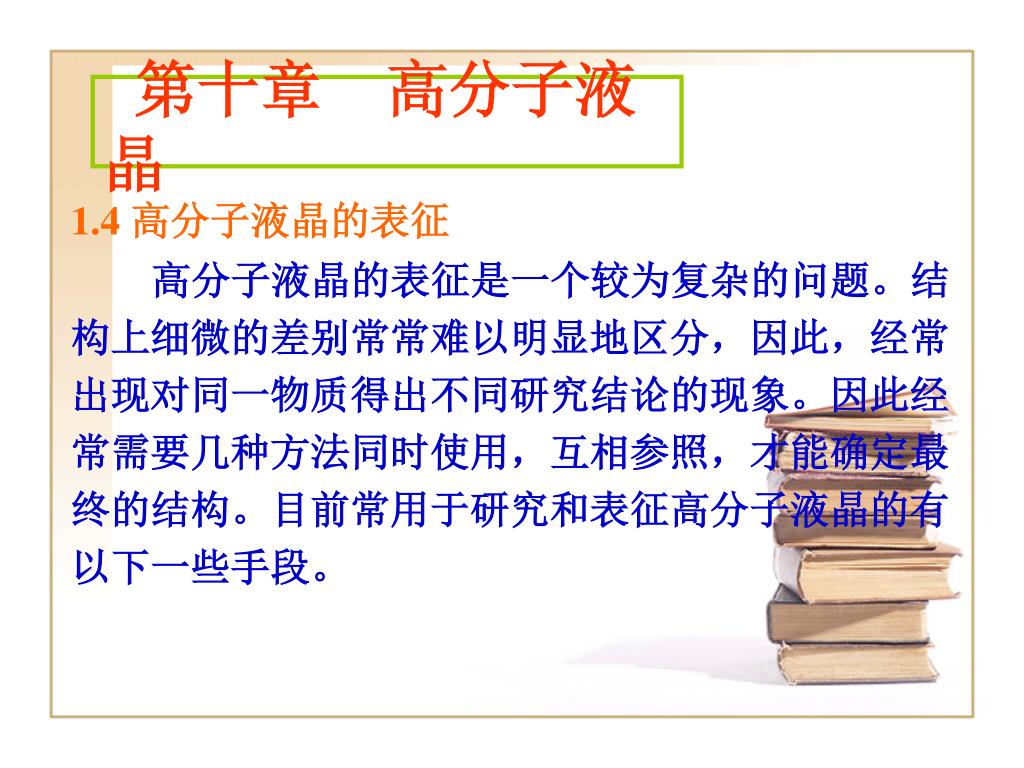 第十章　高分子液晶

1.4 高分子液晶的表征

高分子液晶的表征是一个较为复杂的问题。结构上细微的差别常常难以明显地区分，因此，经常出现对同一物质得出不同研究结论的现象。因此经常需要几种方法同时使用，互相参照，才能确定最终的结构。目前常用于研究和表征高分子液晶的有以下一些手段。